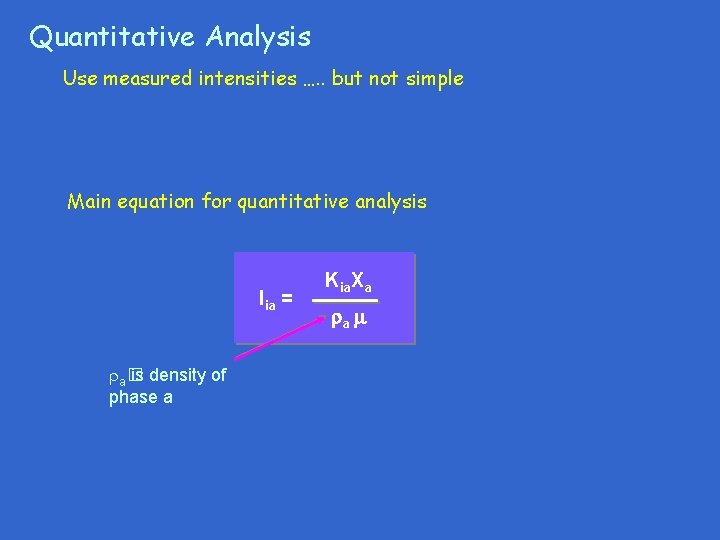 Quantitative Analysis

Use measured intensities ….. but not simple

Main equation for quantitative analysis

$I_{ia} = \frac{K_{ia}X_a}{\rho_a \mu}$

$\rho_a$ is density of phase a